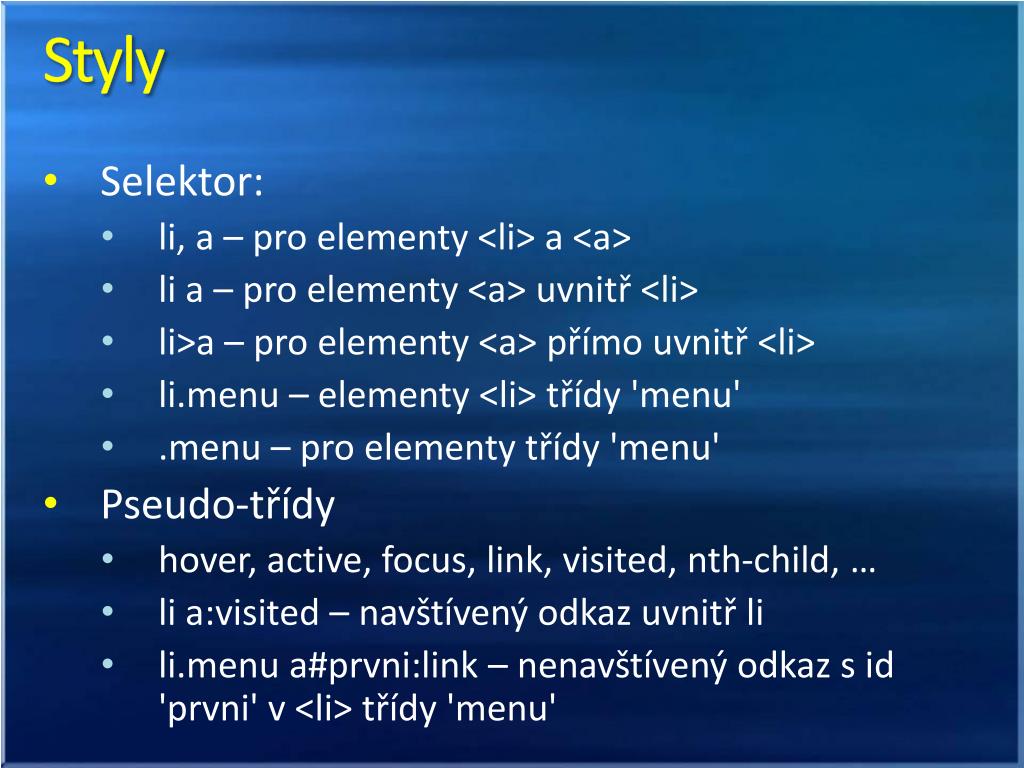 Styly

• Selektor:
  • li, a – pro elementy <li> a <a>
  • li a – pro elementy <a> uvnitř <li>
  • li>a – pro elementy <a> přímo uvnitř <li>
  • li.menu – elementy <li> třídy 'menu'
  • .menu – pro elementy třídy 'menu'
• Pseudo-třídy
  • hover, active, focus, link, visited, nth-child, …
  • li a:visited – navštívený odkaz uvnitř li
  • li.menu a#prvni:link – nenavštívený odkaz s id 'prvni' v <li> třídy 'menu'